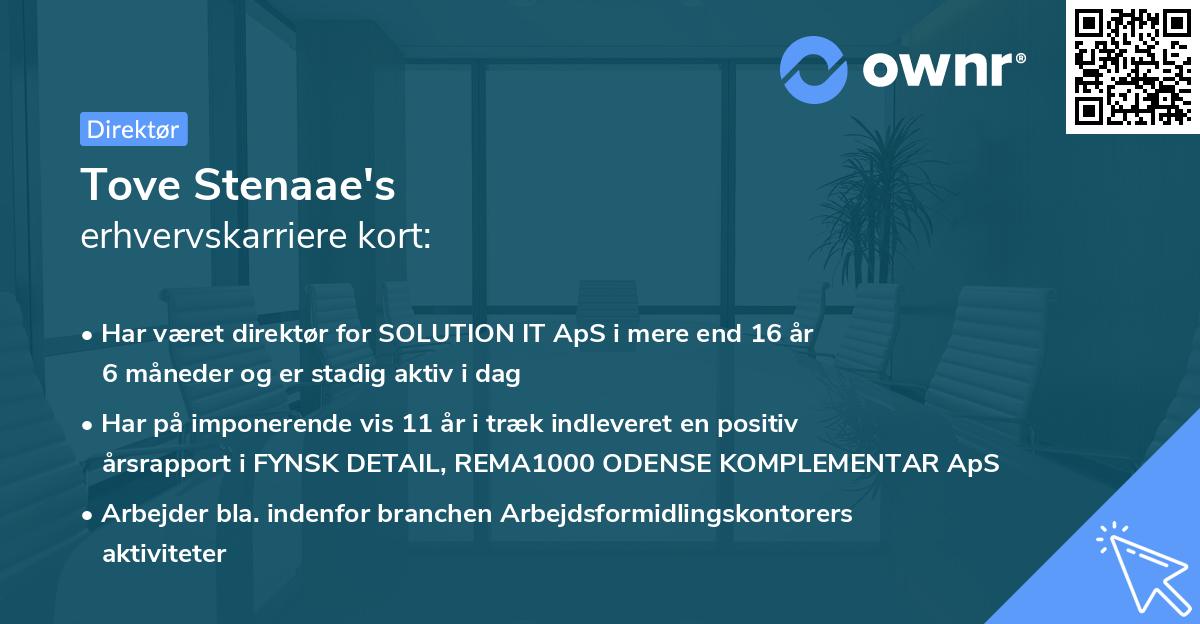 ownr®

Direktør

Tove Stenaae's
erhvervskarriere kort:

• Har været direktør for SOLUTION IT ApS i mere end 16 år 6 måneder og er stadig aktiv i dag

• Har på imponerende vis 11 år i træk indleveret en positiv årsrapport i FYNSK DETAIL, REMA1000 ODENSE KOMPLEMENTAR ApS

• Arbejder bla. indenfor branchen Arbejdsformidlingskontorers aktiviteter